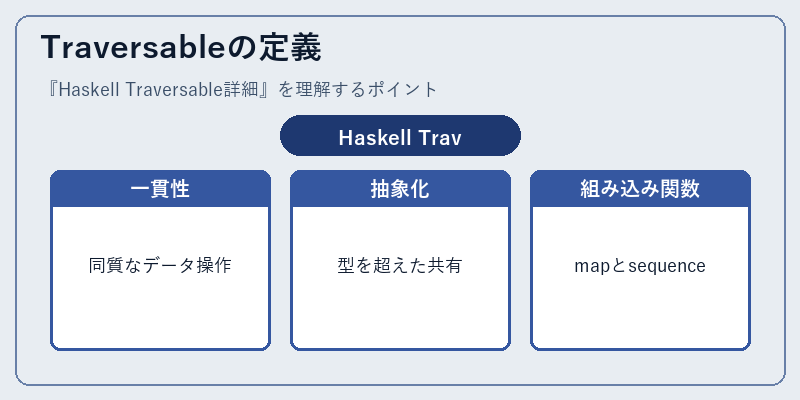 Traversableの定義

『Haskell Traversable詳細』を理解するポイント

Haskell Trav

一貫性

同質なデータ操作

抽象化

型を超えた共有

組み込み関数

mapとsequence